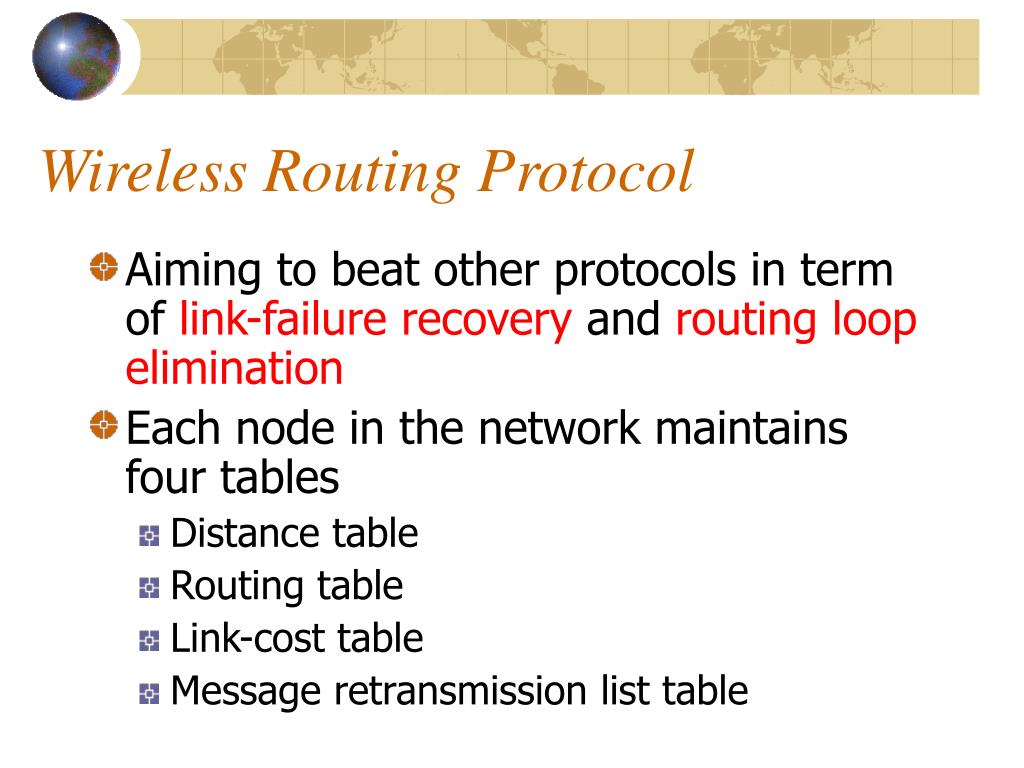 Wireless Routing Protocol

Aiming to beat other protocols in term of link-failure recovery and routing loop elimination

Each node in the network maintains four tables

Distance table

Routing table

Link-cost table

Message retransmission list table